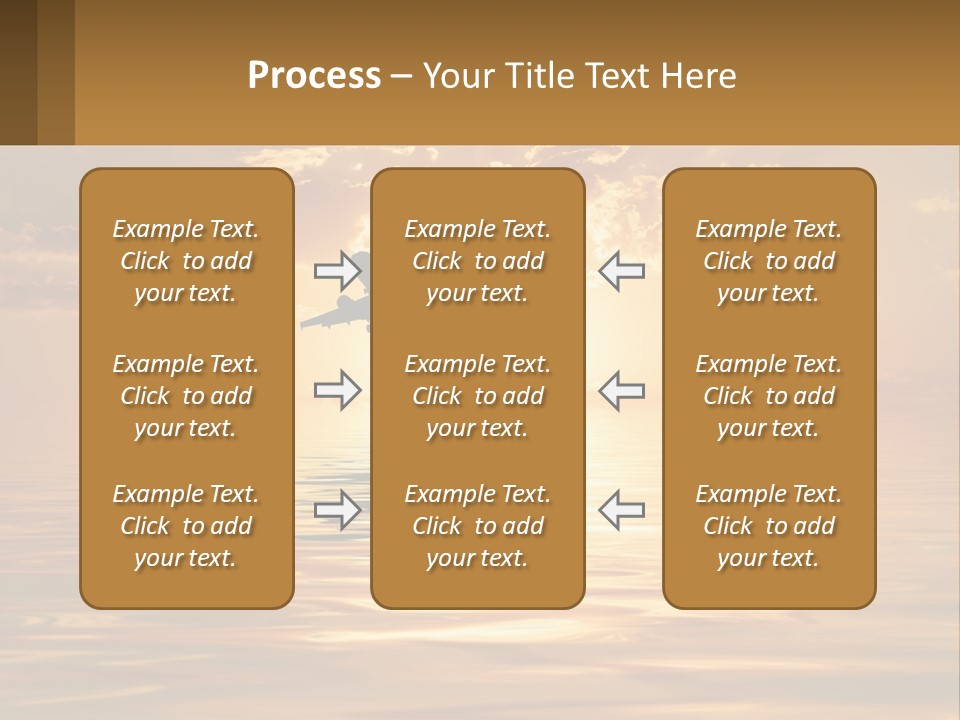 Process – Your Title Text Here

Example Text. Click to add your text.

Example Text. Click to add your text.

Example Text. Click to add your text.

Example Text. Click to add your text.

Example Text. Click to add your text.

Example Text. Click to add your text.

Example Text. Click to add your text.

Example Text. Click to add your text.

Example Text. Click to add your text.